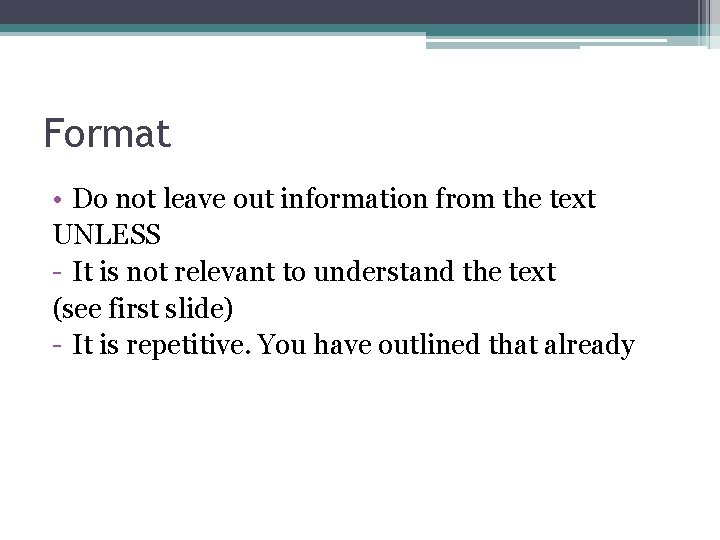 Format

• Do not leave out information from the text UNLESS
- It is not relevant to understand the text (see first slide)
- It is repetitive. You have outlined that already